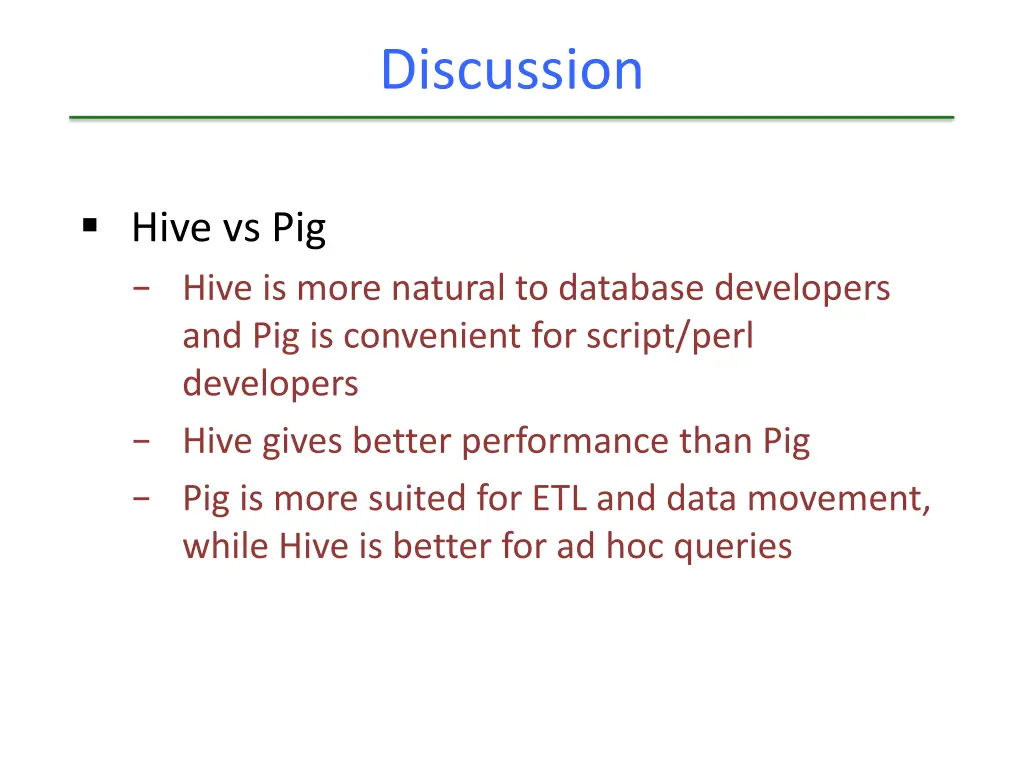 Discussion

▪ Hive vs Pig

− Hive is more natural to database developers and Pig is convenient for script/perl developers

− Hive gives better performance than Pig

− Pig is more suited for ETL and data movement, while Hive is better for ad hoc queries